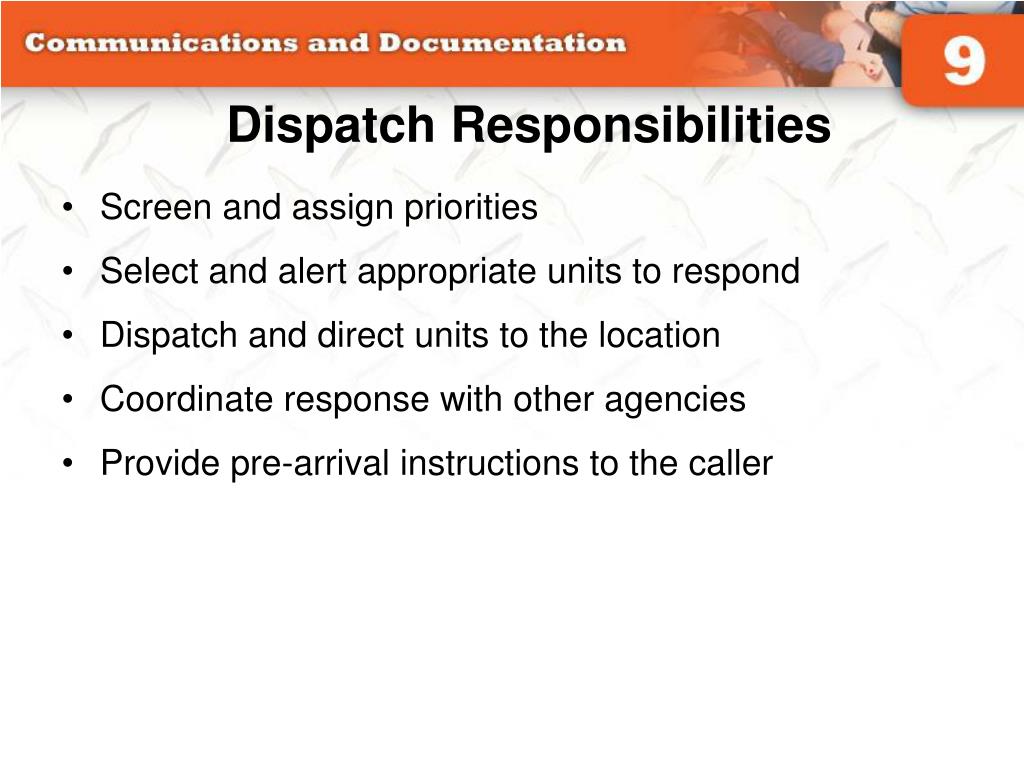 Communications and Documentation

9

Dispatch Responsibilities

• Screen and assign priorities
• Select and alert appropriate units to respond
• Dispatch and direct units to the location
• Coordinate response with other agencies
• Provide pre-arrival instructions to the caller